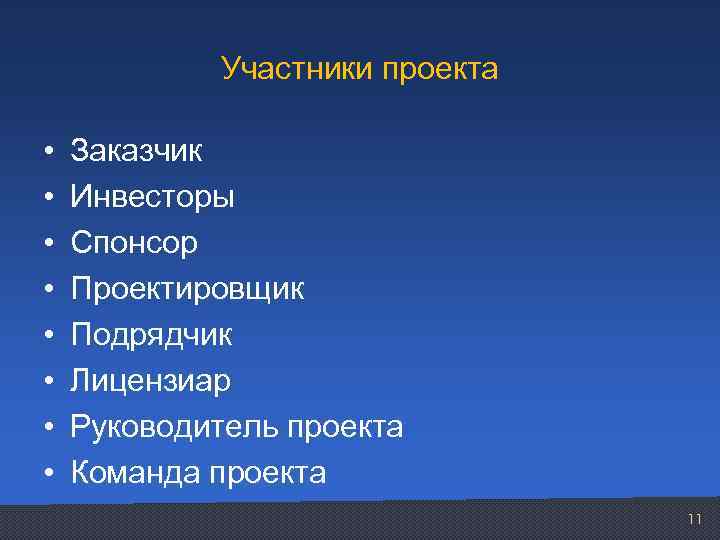 Участники проекта

• Заказчик
• Инвесторы
• Спонсор
• Проектировщик
• Подрядчик
• Лицензиар
• Руководитель проекта
• Команда проекта

11